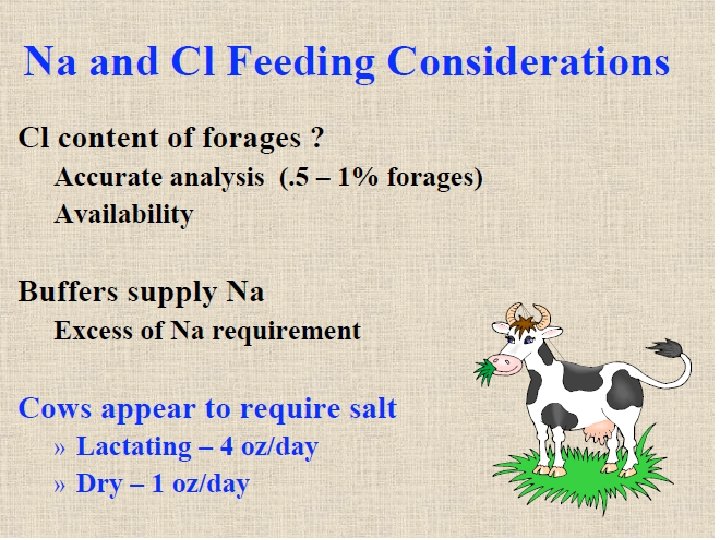 Na and Cl Feeding Considerations

Cl content of forages ?

Accurate analysis (.5 – 1% forages)

Availability

Buffers supply Na

Excess of Na requirement

Cows appear to require salt

» Lactating – 4 oz/day

» Dry – 1 oz/day